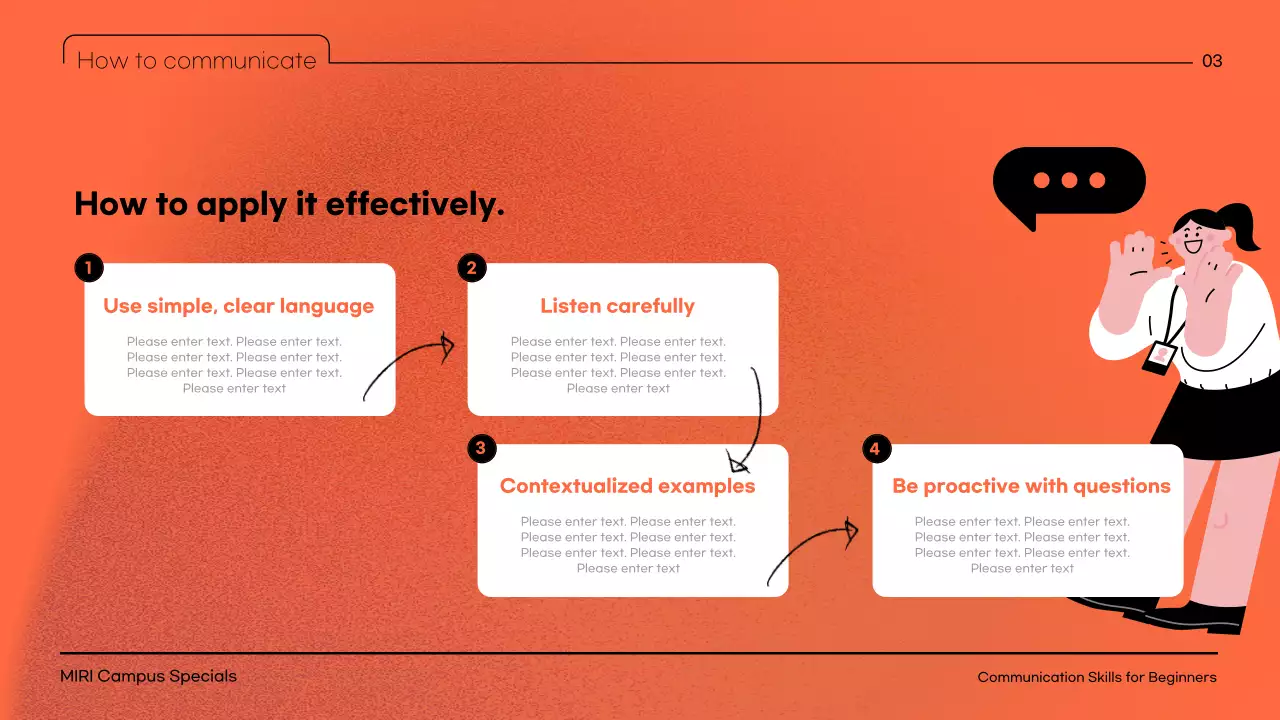 How to communicate

03

How to apply it effectively.

1
Use simple, clear language
Please enter text. Please enter text. Please enter text. Please enter text. Please enter text. Please enter text. Please enter text

2
Listen carefully
Please enter text. Please enter text. Please enter text. Please enter text. Please enter text. Please enter text. Please enter text

3
Contextualized examples
Please enter text. Please enter text. Please enter text. Please enter text. Please enter text. Please enter text. Please enter text

4
Be proactive with questions
Please enter text. Please enter text. Please enter text. Please enter text. Please enter text. Please enter text. Please enter text

MIRI Campus Specials

Communication Skills for Beginners